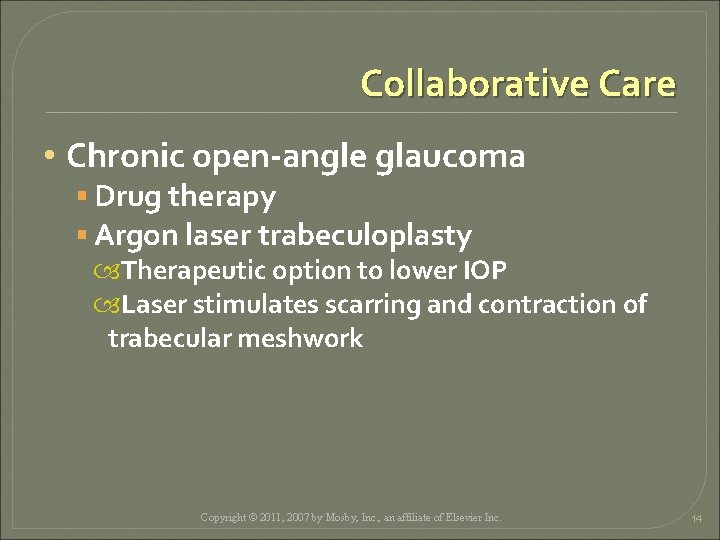 Collaborative Care

• Chronic open-angle glaucoma
▪ Drug therapy
▪ Argon laser trabeculoplasty
Therapeutic option to lower IOP
Laser stimulates scarring and contraction of trabecular meshwork

Copyright © 2011, 2007 by Mosby, Inc., an affiliate of Elsevier Inc.

14